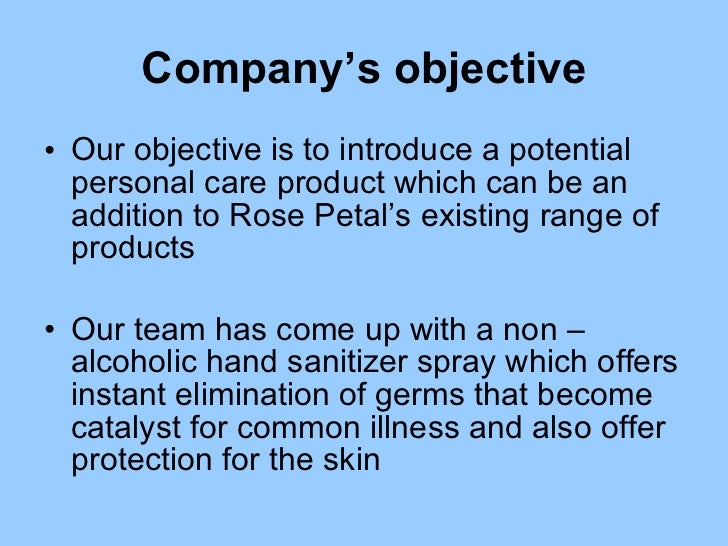 Company’s objective

• Our objective is to introduce a potential personal care product which can be an addition to Rose Petal’s existing range of products

• Our team has come up with a non – alcoholic hand sanitizer spray which offers instant elimination of germs that become catalyst for common illness and also offer protection for the skin